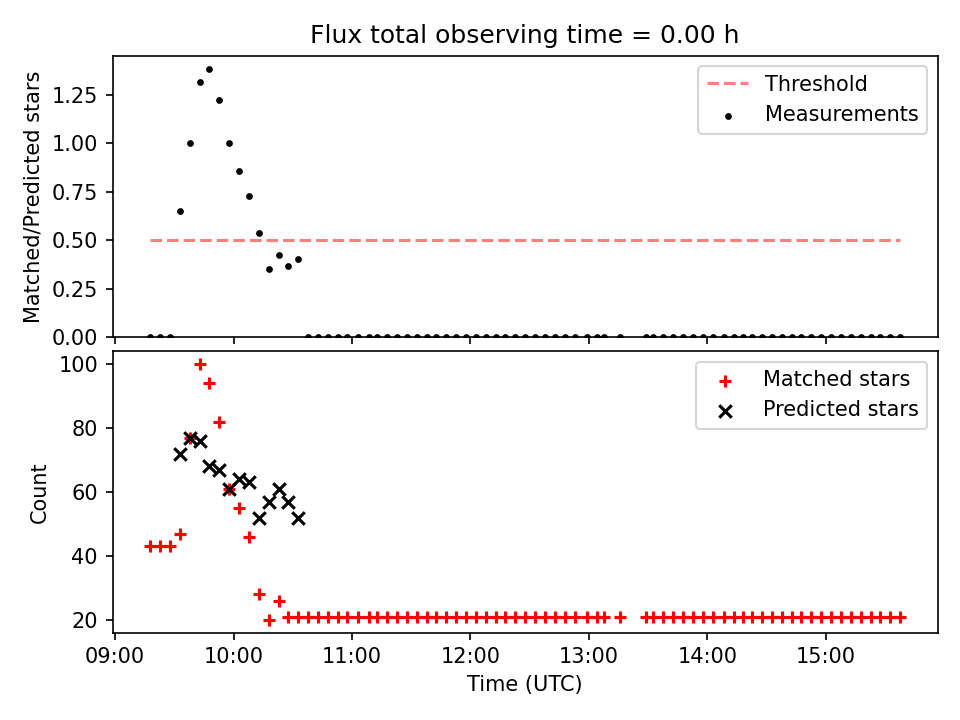 Flux total observing time = 0.00 h

Matched/Predicted stars

1.25
1.00
0.75
0.50
0.25
0.00

Threshold
Measurements

Count

100
80
60
40
20

Matched stars
Predicted stars

09:00 10:00 11:00 12:00 13:00 14:00 15:00

Time (UTC)